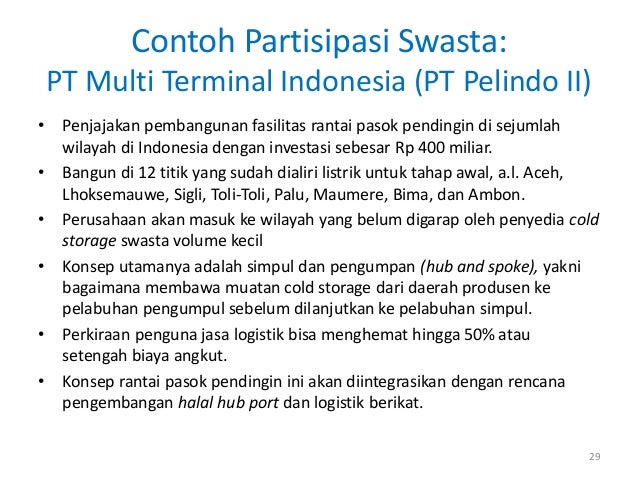 Contoh Partisipasi Swasta:
PT Multi Terminal Indonesia (PT Pelindo II)

• Penjajakan pembangunan fasilitas rantai pasok pendingin di sejumlah wilayah di Indonesia dengan investasi sebesar Rp 400 miliar.
• Bangun di 12 titik yang sudah dialiri listrik untuk tahap awal, a.l. Aceh, Lhoksemauwe, Sigli, Toli-Toli, Palu, Maumere, Bima, dan Ambon.
• Perusahaan akan masuk ke wilayah yang belum digarap oleh penyedia cold storage swasta volume kecil
• Konsep utamanya adalah simpul dan pengumpan (hub and spoke), yakni bagaimana membawa muatan cold storage dari daerah produsen ke pelabuhan pengumpul sebelum dilanjutkan ke pelabuhan simpul.
• Perkiraan penguna jasa logistik bisa menghemat hingga 50% atau setengah biaya angkut.
• Konsep rantai pasok pendingin ini akan diintegrasikan dengan rencana pengembangan halal hub port dan logistik berikat.

29